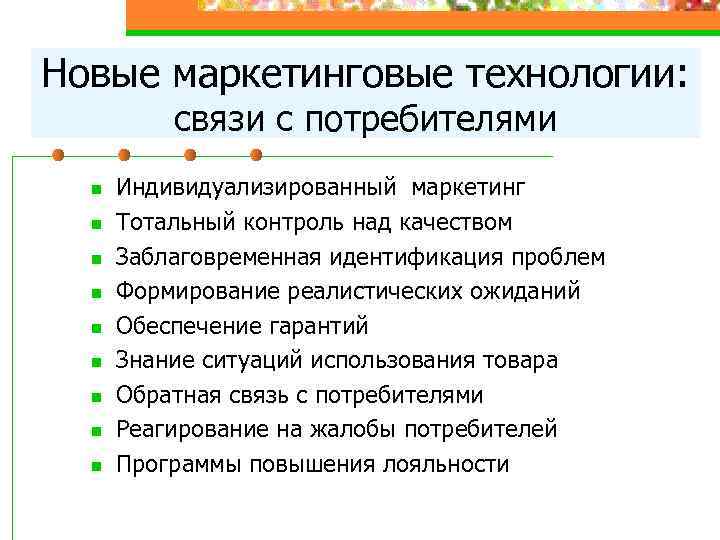 Новые маркетинговые технологии: связи с потребителями

- Индивидуализированный маркетинг
- Тотальный контроль над качеством
- Заблаговременная идентификация проблем
- Формирование реалистических ожиданий
- Обеспечение гарантий
- Знание ситуаций использования товара
- Обратная связь с потребителями
- Реагирование на жалобы потребителей
- Программы повышения лояльности